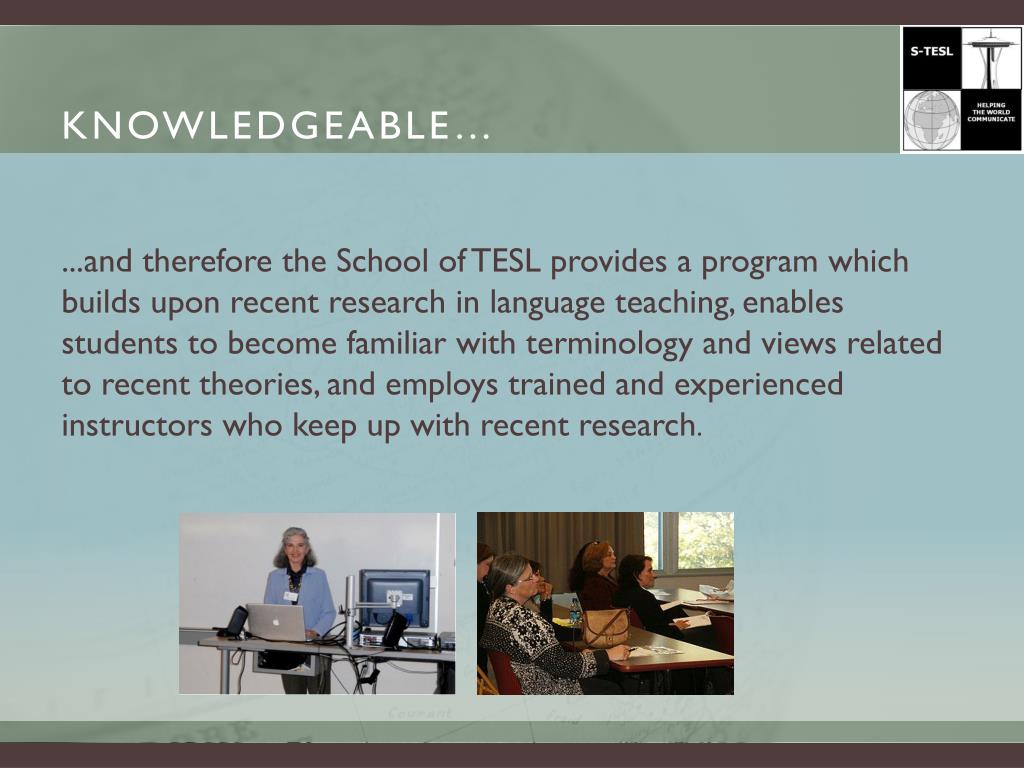 KNOWLEDGEABLE…

S-TESL

HELPING THE WORLD COMMUNICATE

...and therefore the School of TESL provides a program which builds upon recent research in language teaching, enables students to become familiar with terminology and views related to recent theories, and employs trained and experienced instructors who keep up with recent research.